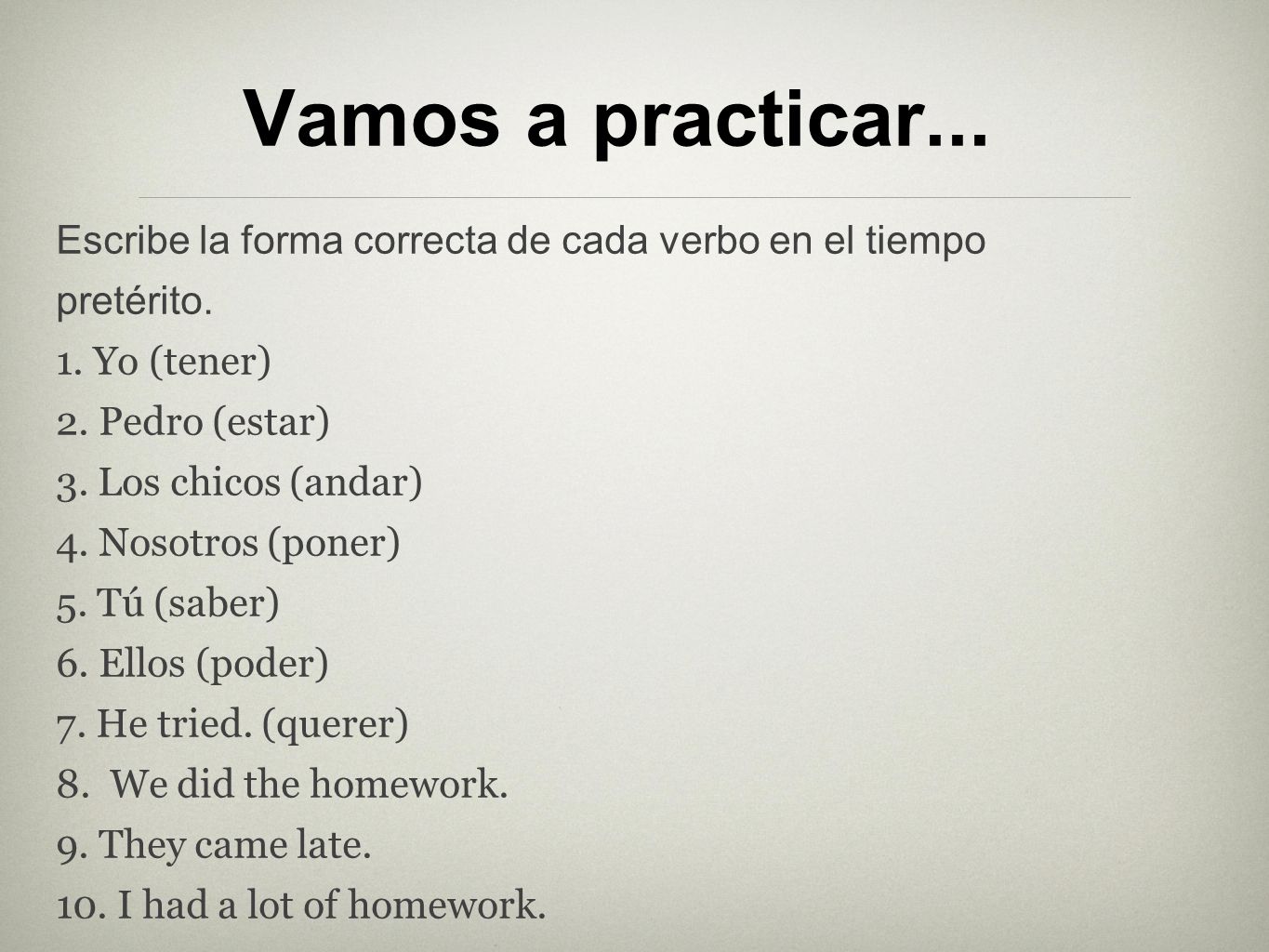 Vamos a practicar...

Escribe la forma correcta de cada verbo en el tiempo pretérito.

1. Yo (tener)
2. Pedro (estar)
3. Los chicos (andar)
4. Nosotros (poner)
5. Tú (saber)
6. Ellos (poder)
7. He tried. (querer)
8. We did the homework.
9. They came late.
10. I had a lot of homework.